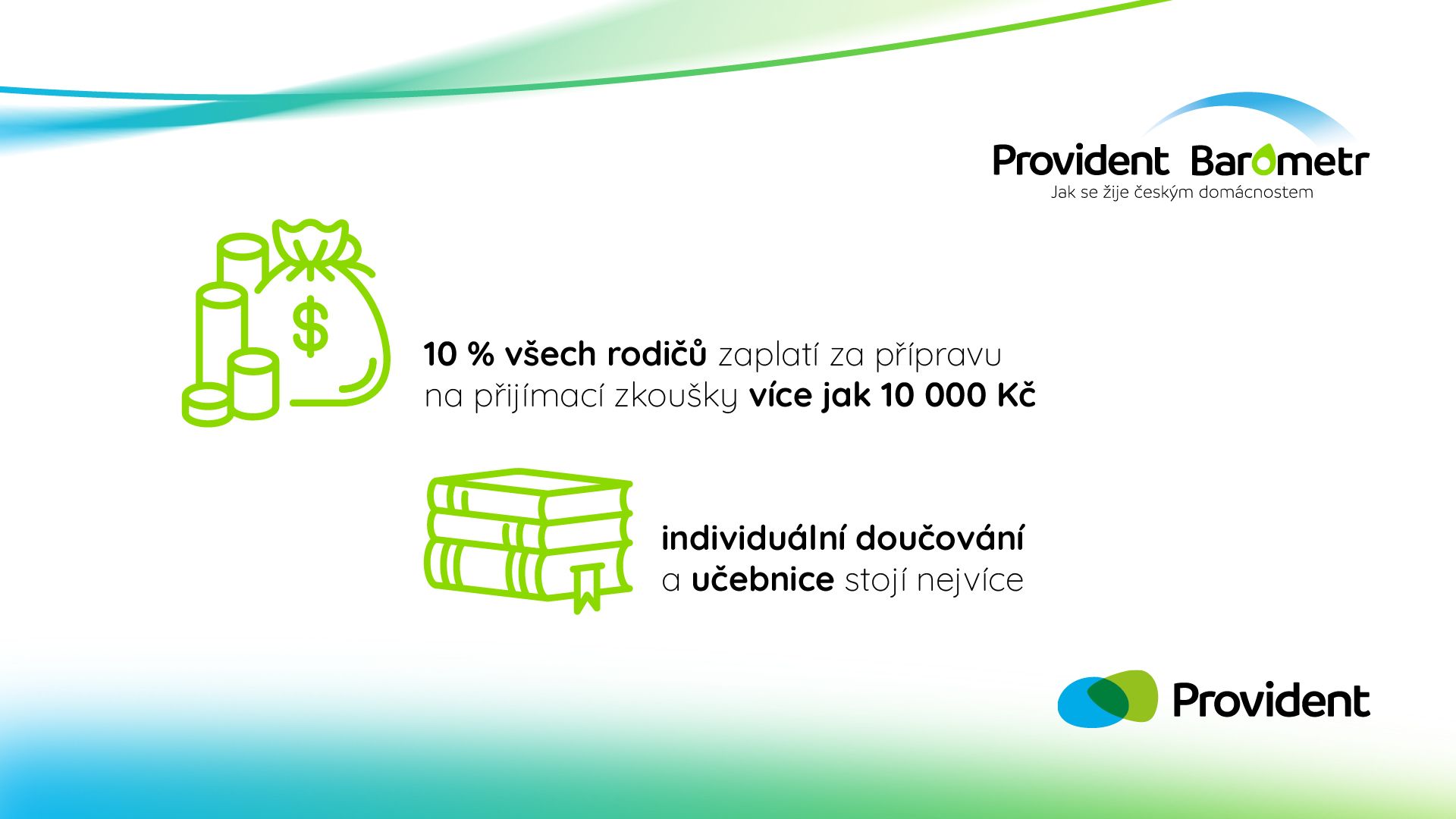 Provident Barometr
Jak se žije českým domácnostem

$

10 % všech rodičů zaplatí za přípravu na přijímací zkoušky více jak 10 000 Kč

individuální doučování a učebnice stojí nejvíce

Provident